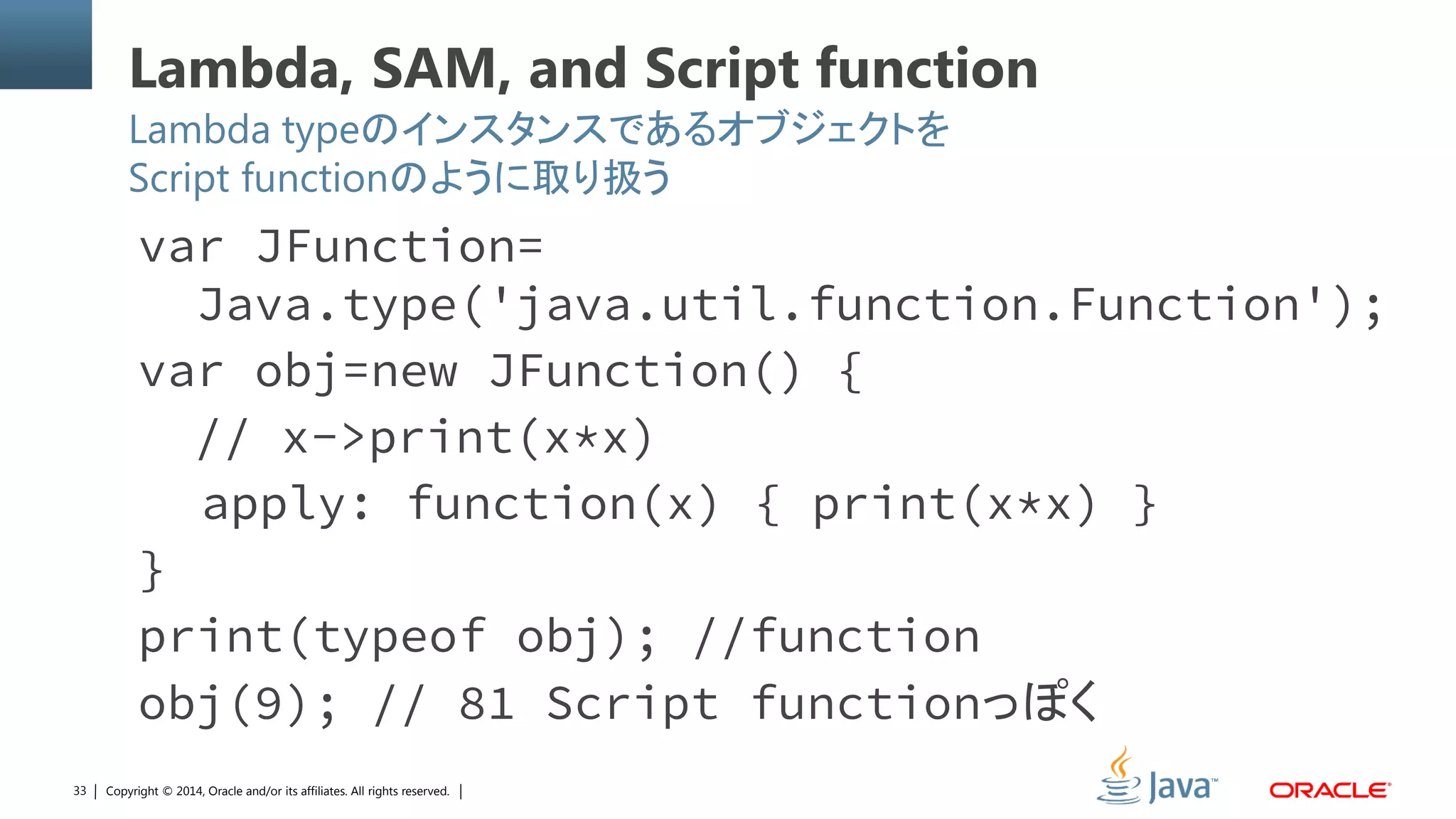 Lambda, SAM, and Script function

Lambda typeのインスタンスであるオブジェクトを
Script functionのように取り扱う

var JFunction=
  Java.type('java.util.function.Function');
var obj=new JFunction() {
  // x->print(x*x)
  apply: function(x) { print(x*x) }
}
print(typeof obj); //function
obj(9); // 81 Script functionっぽく

33 | Copyright © 2014, Oracle and/or its affiliates. All rights reserved. |

Java™ ORACLE®